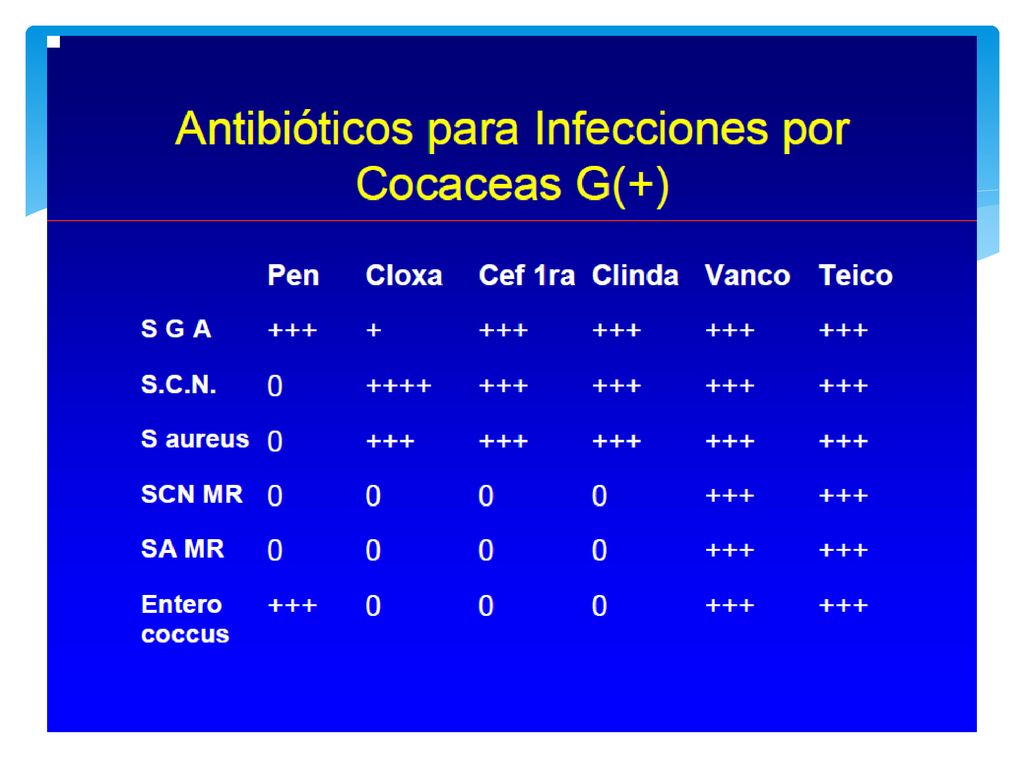 Antibióticos para Infecciones por Cocaceas G(+)

| | Pen | Cloxa | Cef 1ra | Clinda | Vanco | Teico |
|---|---|---|---|---|---|---|
| S G A | +++ | + | +++ | +++ | +++ | +++ |
| S.C.N. | 0 | ++++ | +++ | +++ | +++ | +++ |
| S aureus | 0 | +++ | +++ | +++ | +++ | +++ |
| SCN MR | 0 | 0 | 0 | 0 | +++ | +++ |
| SA MR | 0 | 0 | 0 | 0 | +++ | +++ |
| Entero coccus | +++ | 0 | 0 | 0 | +++ | +++ |